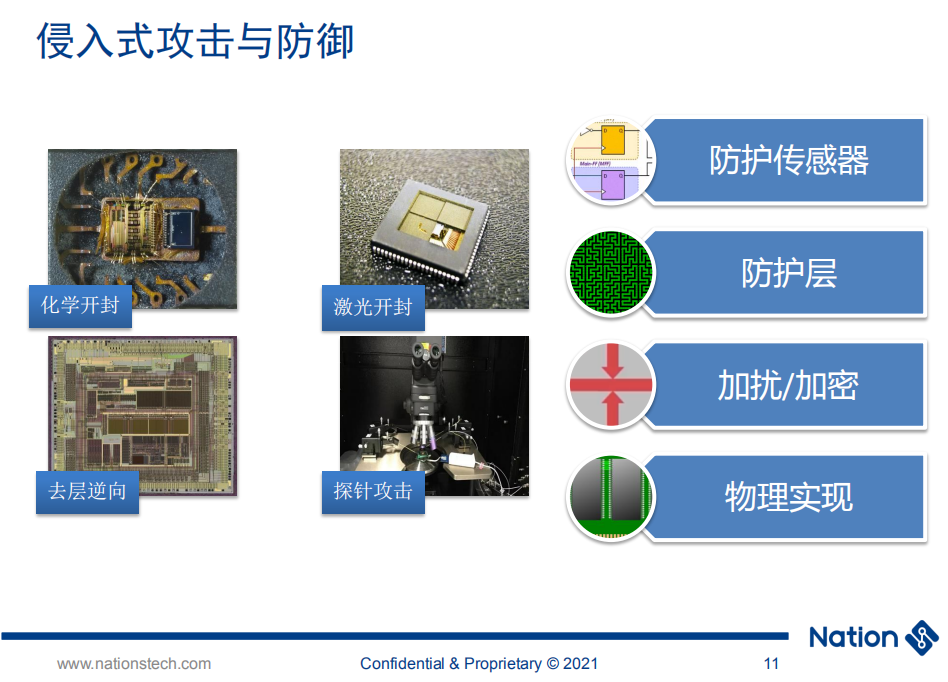 侵入式攻击与防御

化学开封

激光开封

去层逆向

探针攻击

Main-FF (MFF)

防护传感器

防护层

加扰/加密

物理实现

Nation

www.nationstech.com

Confidential & Proprietary © 2021

11